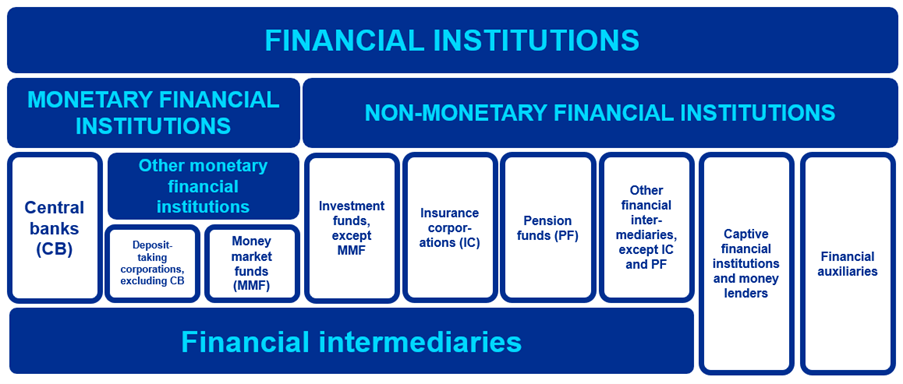 FINANCIAL INSTITUTIONS

MONETARY FINANCIAL INSTITUTIONS

NON-MONETARY FINANCIAL INSTITUTIONS

Central banks (CB)

Other monetary financial institutions

Deposit-taking corporations, excluding CB

Money market funds (MMF)

Investment funds, except MMF

Insurance corporations (IC)

Pension funds (PF)

Other financial intermediaries, except IC and PF

Captive financial institutions and money lenders

Financial auxiliaries

Financial intermediaries